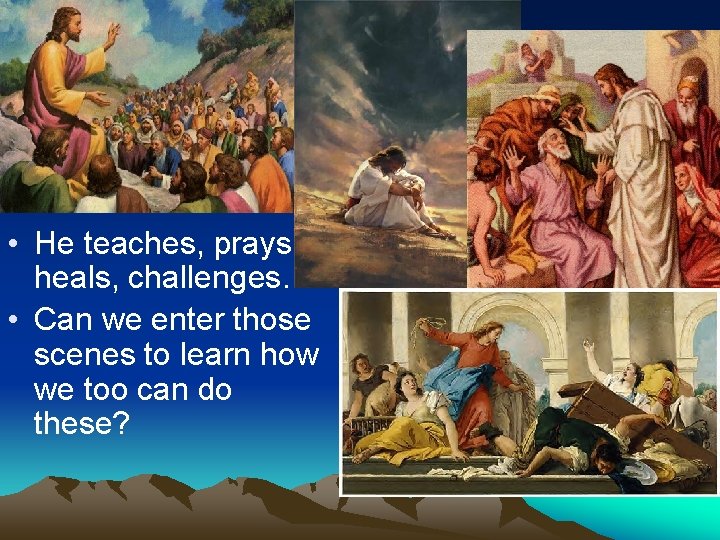 • He teaches, prays heals, challenges.
• Can we enter those scenes to learn how we too can do these?